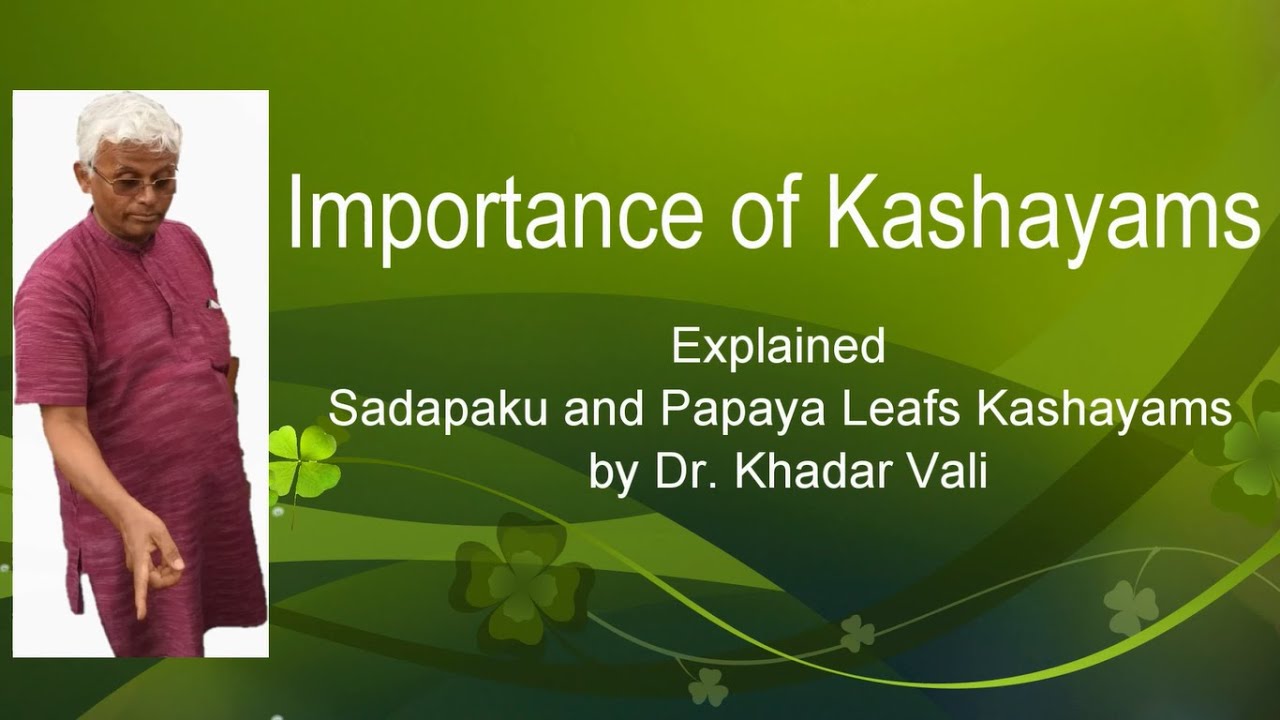 Importance of Kashayams

Explained
Sadapaku and Papaya Leafs Kashayams
by Dr. Khadar Vali